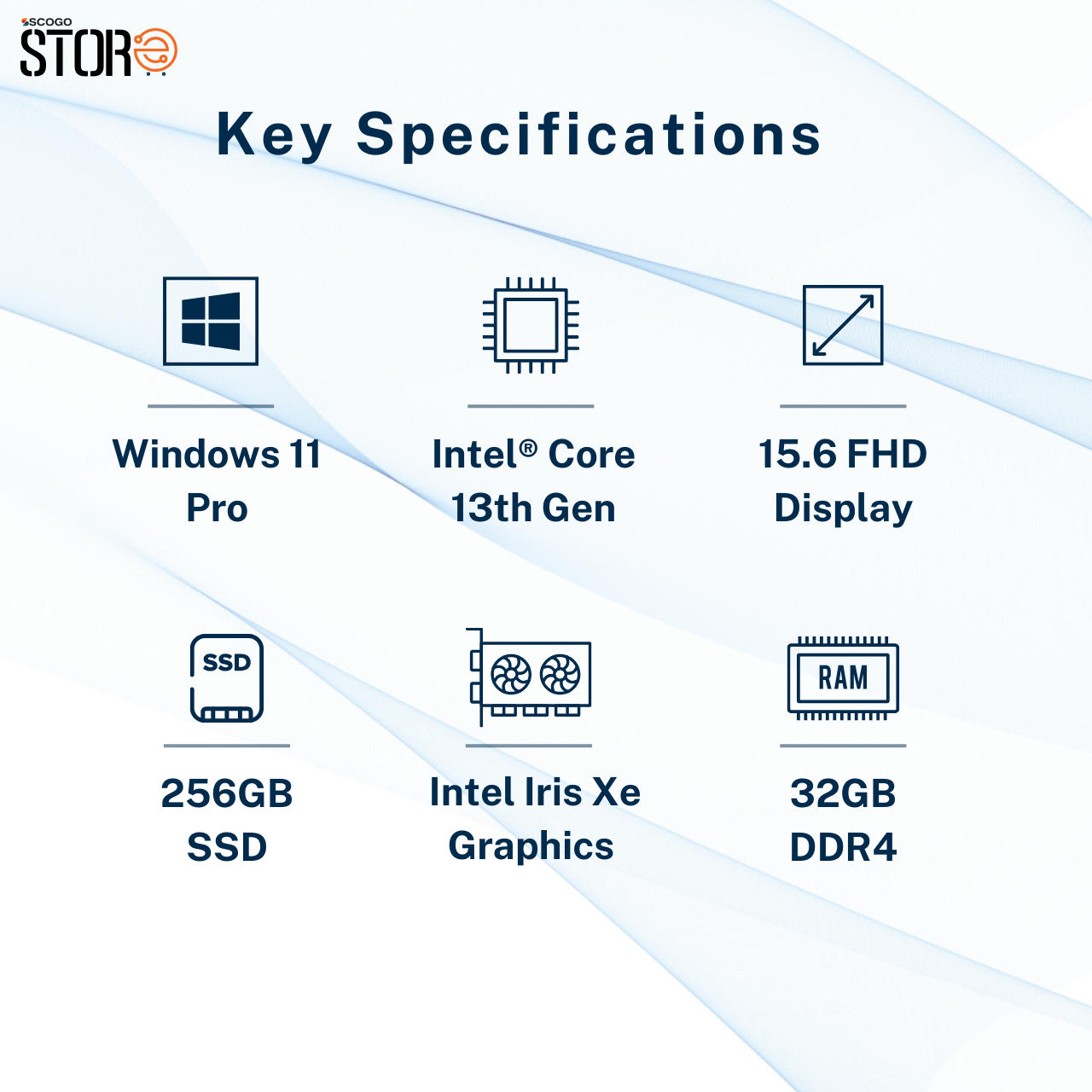 SCOGO
STORe

Key Specifications

Windows 11 Pro

Intel® Core 13th Gen

15.6 FHD Display

SSD

256GB SSD

Intel Iris Xe Graphics

RAM

32GB DDR4